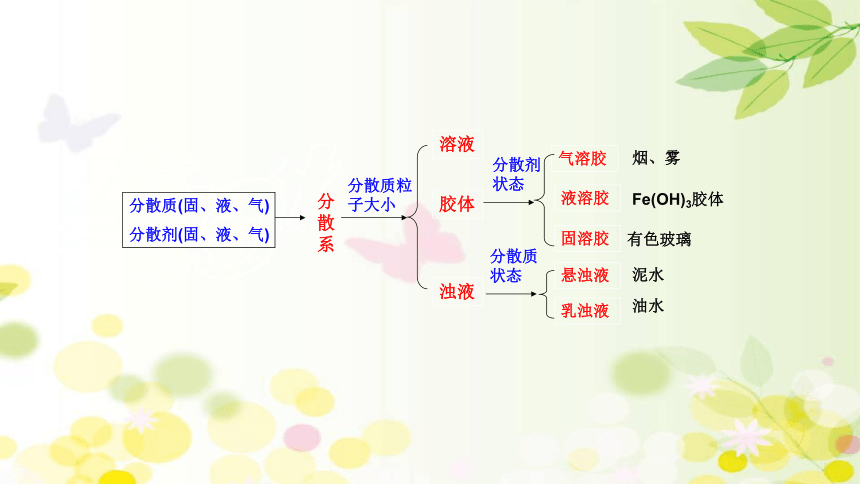 分散质(固、液、气)
分散剂(固、液、气)

分散系

分散质粒子大小

溶液

胶体

浊液

分散剂状态

气溶胶 烟、雾

液溶胶 $Fe(OH)_3$胶体

固溶胶 有色玻璃

分散质状态

悬浊液 泥水

乳浊液 油水